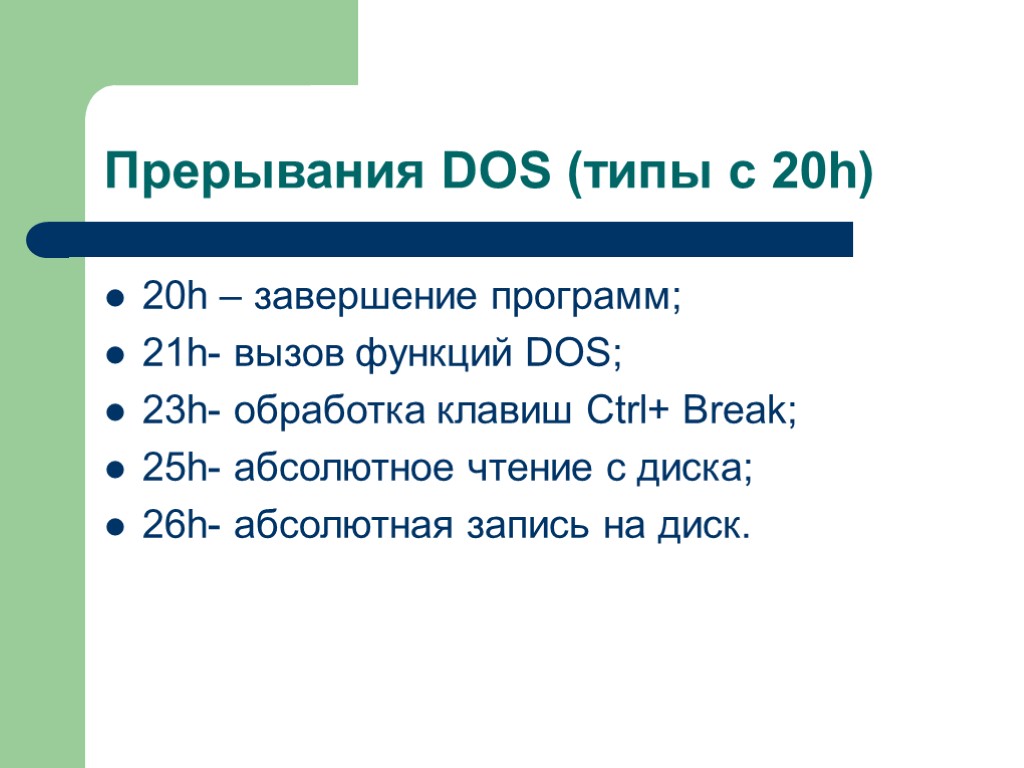 Прерывания DOS (типы с 20h)

- 20h – завершение программ;
- 21h- вызов функций DOS;
- 23h- обработка клавиш Ctrl+ Break;
- 25h- абсолютное чтение с диска;
- 26h- абсолютная запись на диск.